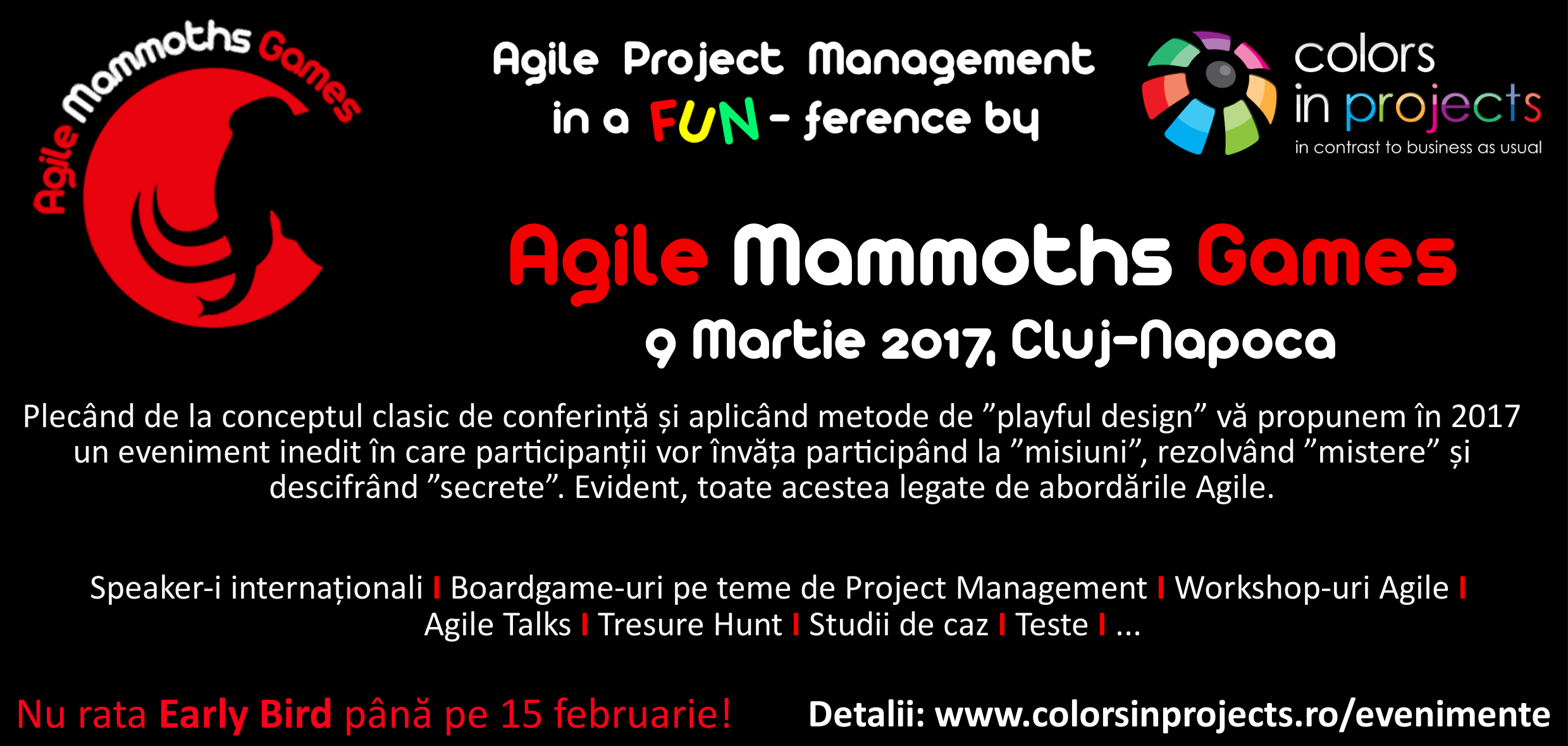 Agile Mammoths Games

Agile Project Management in a FUN - ference by

colors in projects
in contrast to business as usual

Agile Mammoths Games
9 Martie 2017, Cluj-Napoca

Plecând de la conceptul clasic de conferință și aplicând metode de ”playful design” vă propunem în 2017 un eveniment inedit în care participanții vor învăța participând la ”misiuni”, rezolvând ”mistere” și descifrând ”secrete”. Evident, toate acestea legate de abordările Agile.

Speaker-i internaționali I Boardgame-uri pe teme de Project Management I Workshop-uri Agile I Agile Talks I Tresure Hunt I Studii de caz I Teste I ...

Nu rata Early Bird până pe 15 februarie!

Detalii: www.colorsinprojects.ro/evenimente